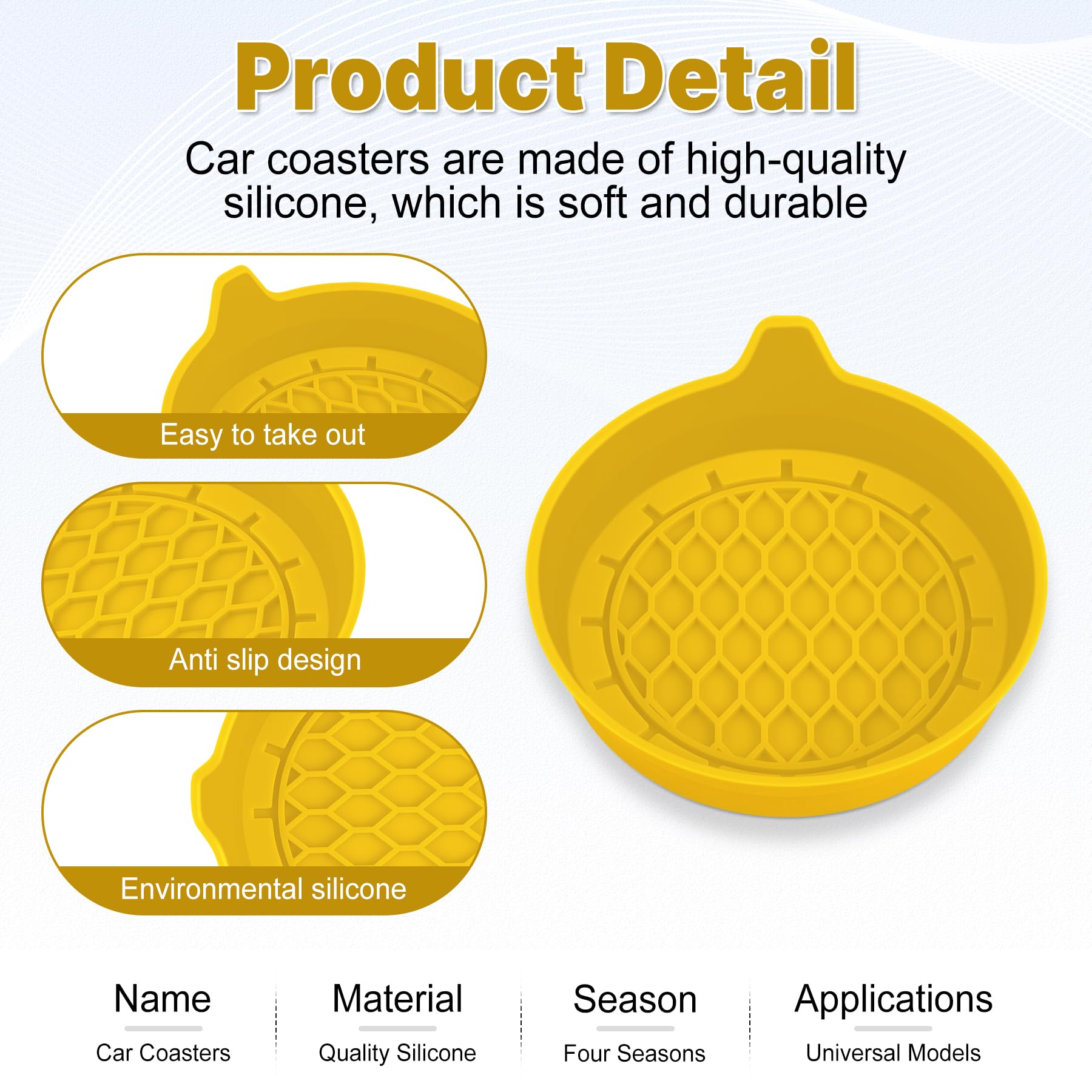 Product Detail

Car coasters are made of high-quality silicone, which is soft and durable

Easy to take out

Anti slip design

Environmental silicone

| Name | Material | Season | Applications |
|---|---|---|---|
| Car Coasters | Quality Silicone | Four Seasons | Universal Models |